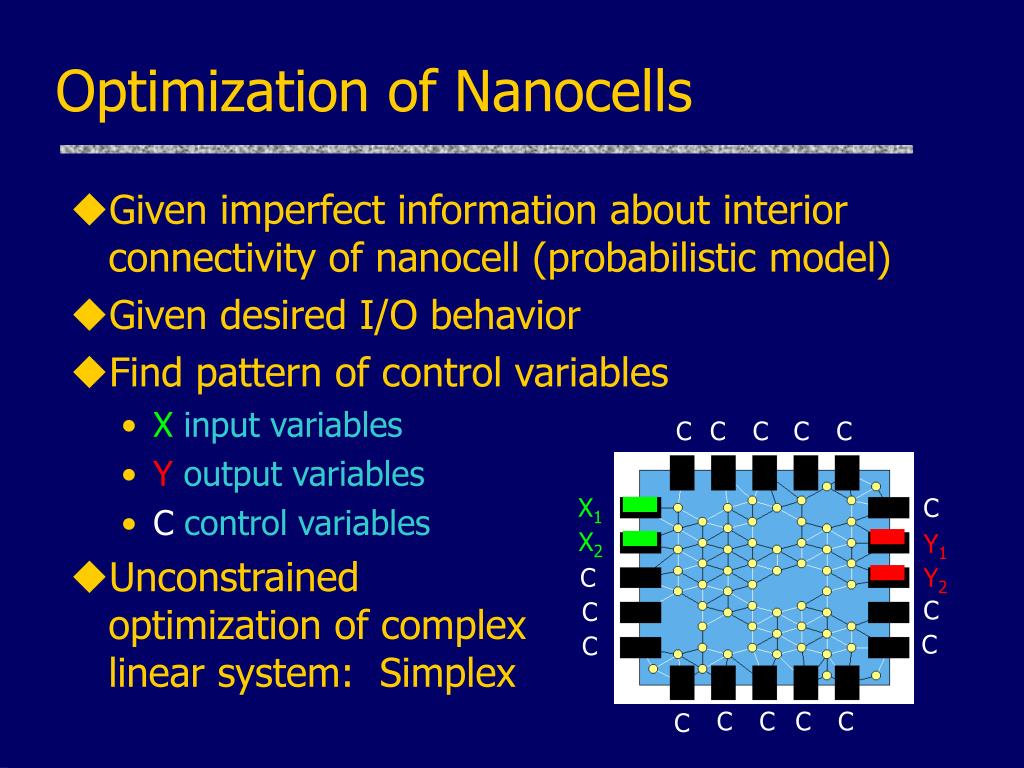 Optimization of Nanocells

◆Given imperfect information about interior connectivity of nanocell (probabilistic model)

◆Given desired I/O behavior

◆Find pattern of control variables

• X input variables
• Y output variables
• C control variables

◆Unconstrained optimization of complex linear system: Simplex

C C C C C

$X_1$
$X_2$
C
C
C

C
$Y_1$
$Y_2$
C
C

C C C C C